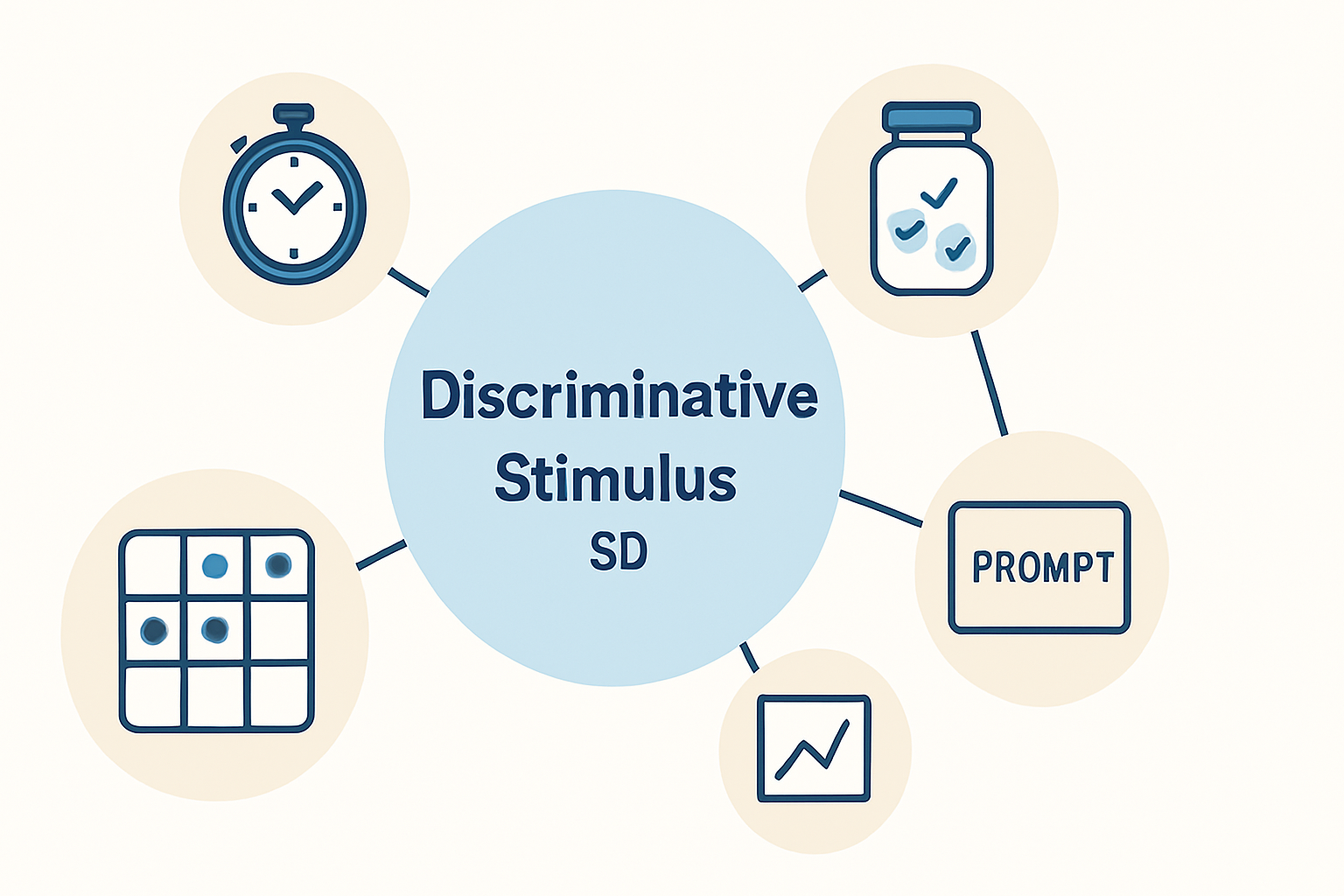 Discriminative Stimulus
SD

PROMPT